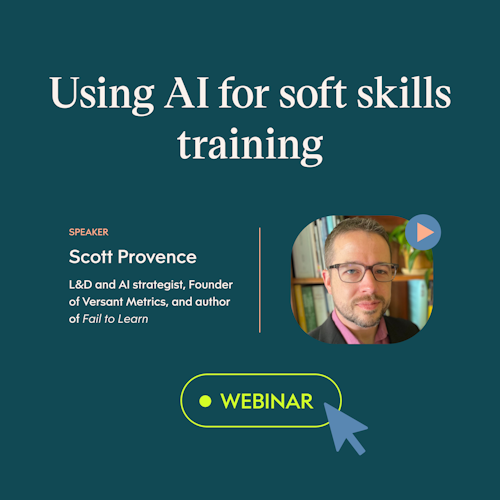 Using AI for soft skills training

SPEAKER

Scott Provence

L&D and AI strategist, Founder of Versant Metrics, and author of Fail to Learn

WEBINAR